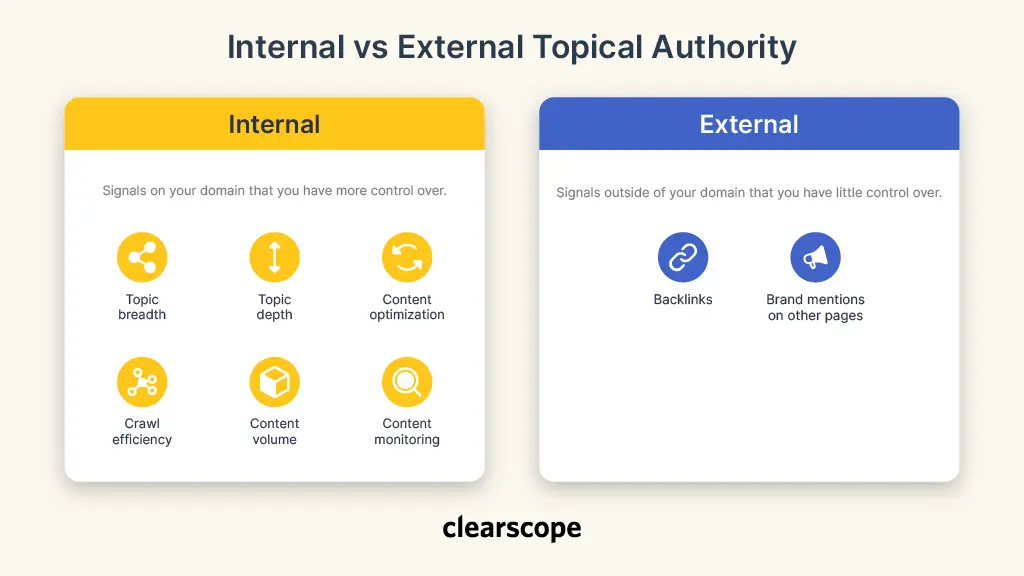 Internal vs External Topical Authority

Internal

Signals on your domain that you have more control over.

Topic breadth

Topic depth

Content optimization

Crawl efficiency

Content volume

Content monitoring

External

Signals outside of your domain that you have little control over.

Backlinks

Brand mentions on other pages

clearscope